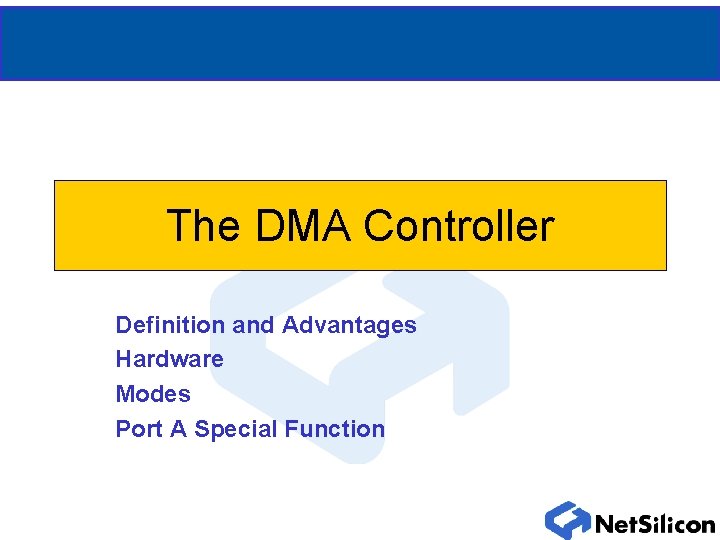 The DMA Controller

Definition and Advantages
Hardware
Modes
Port A Special Function

NetSilicon